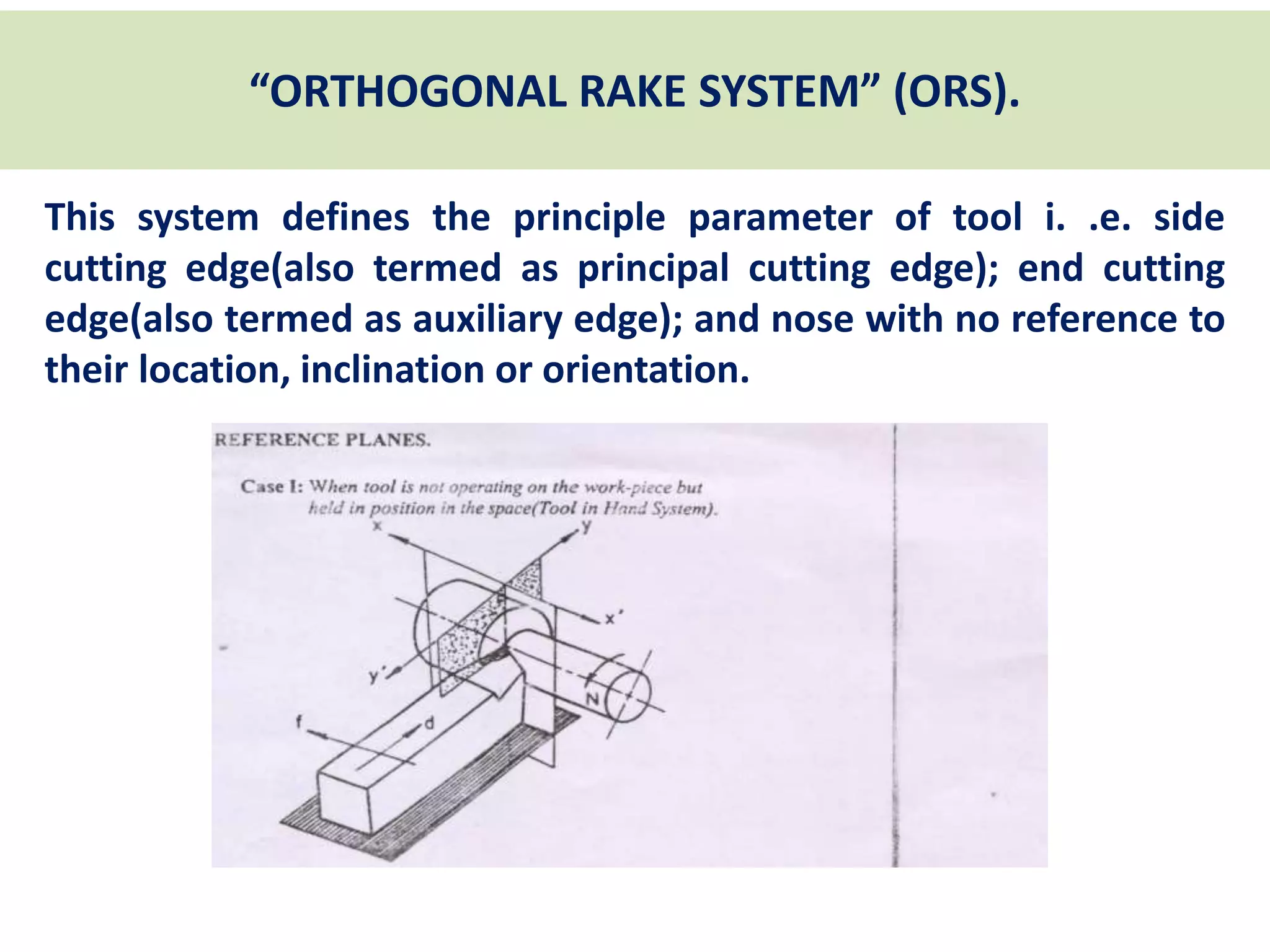 “ORTHOGONAL RAKE SYSTEM” (ORS).

This system defines the principle parameter of tool i. .e. side cutting edge(also termed as principal cutting edge); end cutting edge(also termed as auxiliary edge); and nose with no reference to their location, inclination or orientation.

REFERENCE PLANES.

Case I: When tool is not operating on the work-piece but held in position in the space(Tool in Hand System).

x
y
x'
y'
N
f
d